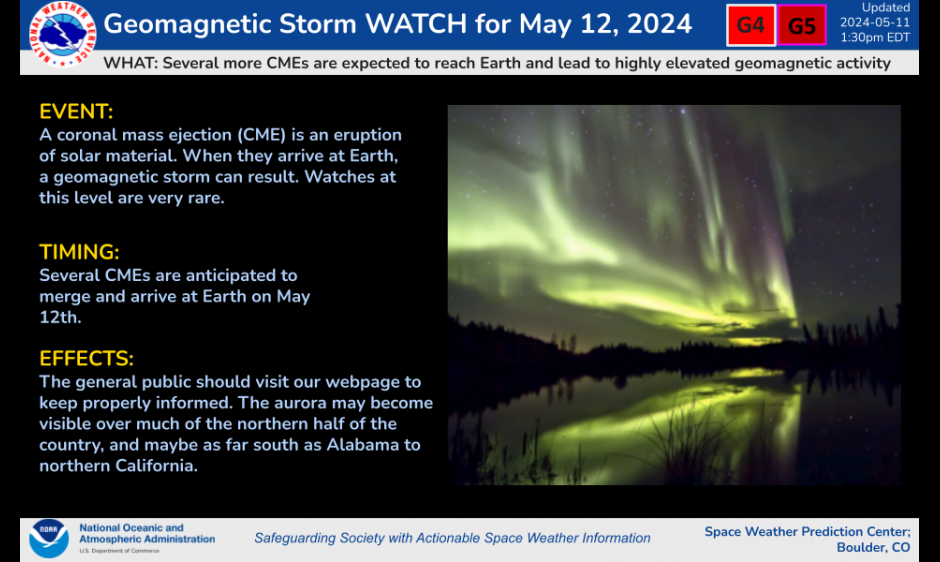 NATIONAL WEATHER SERVICE

Geomagnetic Storm WATCH for May 12, 2024

G4 G5

Updated 2024-05-11 1:30pm EDT

WHAT: Several more CMEs are expected to reach Earth and lead to highly elevated geomagnetic activity

EVENT:
A coronal mass ejection (CME) is an eruption of solar material. When they arrive at Earth, a geomagnetic storm can result. Watches at this level are very rare.

TIMING:
Several CMEs are anticipated to merge and arrive at Earth on May 12th.

EFFECTS:
The general public should visit our webpage to keep properly informed. The aurora may become visible over much of the northern half of the country, and maybe as far south as Alabama to northern California.

NOAA

National Oceanic and Atmospheric Administration
U.S. Department of Commerce

Safeguarding Society with Actionable Space Weather Information

Space Weather Prediction Center; Boulder, CO